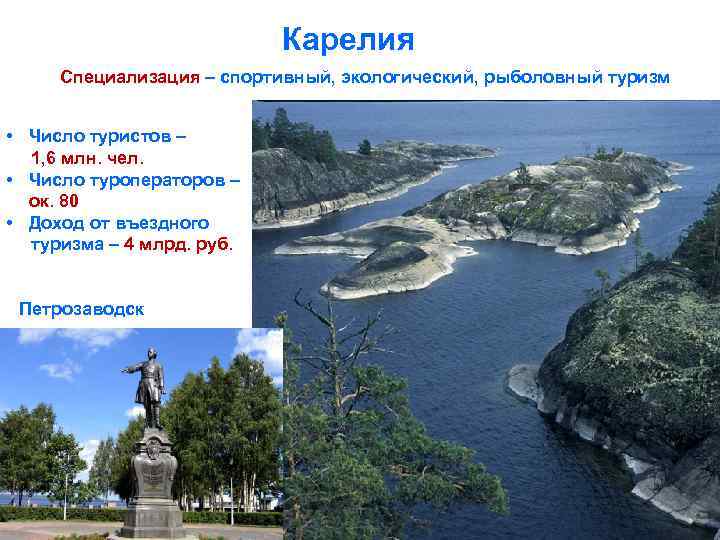 Карелия

Специализация – спортивный, экологический, рыболовный туризм

• Число туристов – 1,6 млн. чел.
• Число туроператоров – ок. 80
• Доход от въездного туризма – 4 млрд. руб.

Петрозаводск